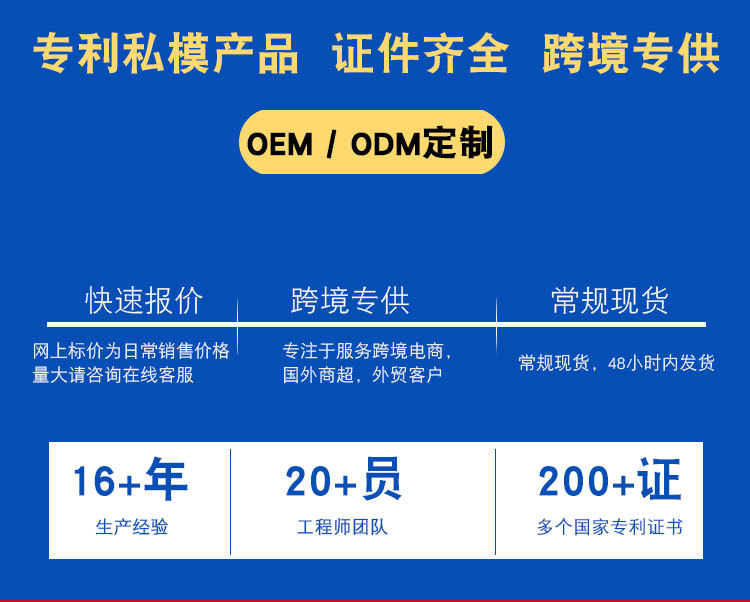 专利私模产品 证件齐全 跨境专供

OEM / ODM定制

快速报价

网上标价为日常销售价格
量大请咨询在线客服

跨境专供

专注于服务跨境电商，
国外商超，外贸客户

常规现货

常规现货，48小时内发货

16+年
生产经验

20+员
工程师团队

200+证
多个国家专利证书